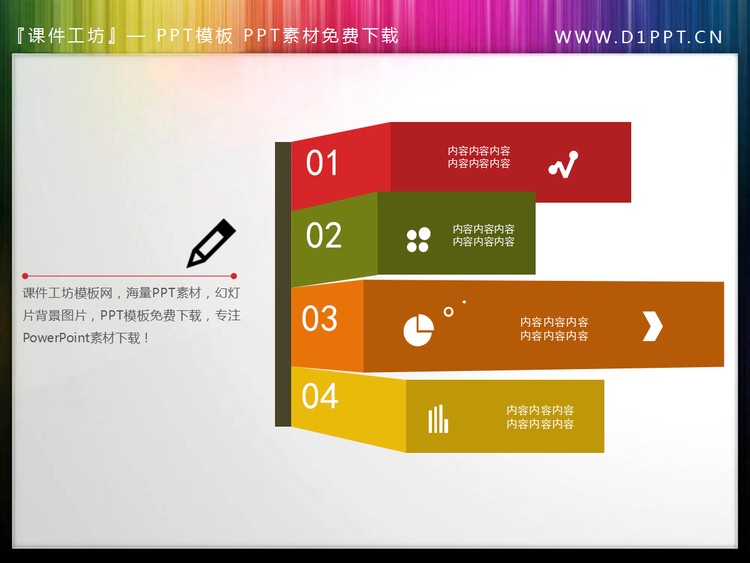 『课件工坊』— PPT模板 PPT素材免费下载

WWW.D1PPT.CN

课件工坊模板网，海量PPT素材，幻灯片背景图片，PPT模板免费下载，专注PowerPoint素材下载！

01

内容内容内容
内容内容内容

02

内容内容内容
内容内容内容

03

内容内容内容
内容内容内容

04

内容内容内容
内容内容内容